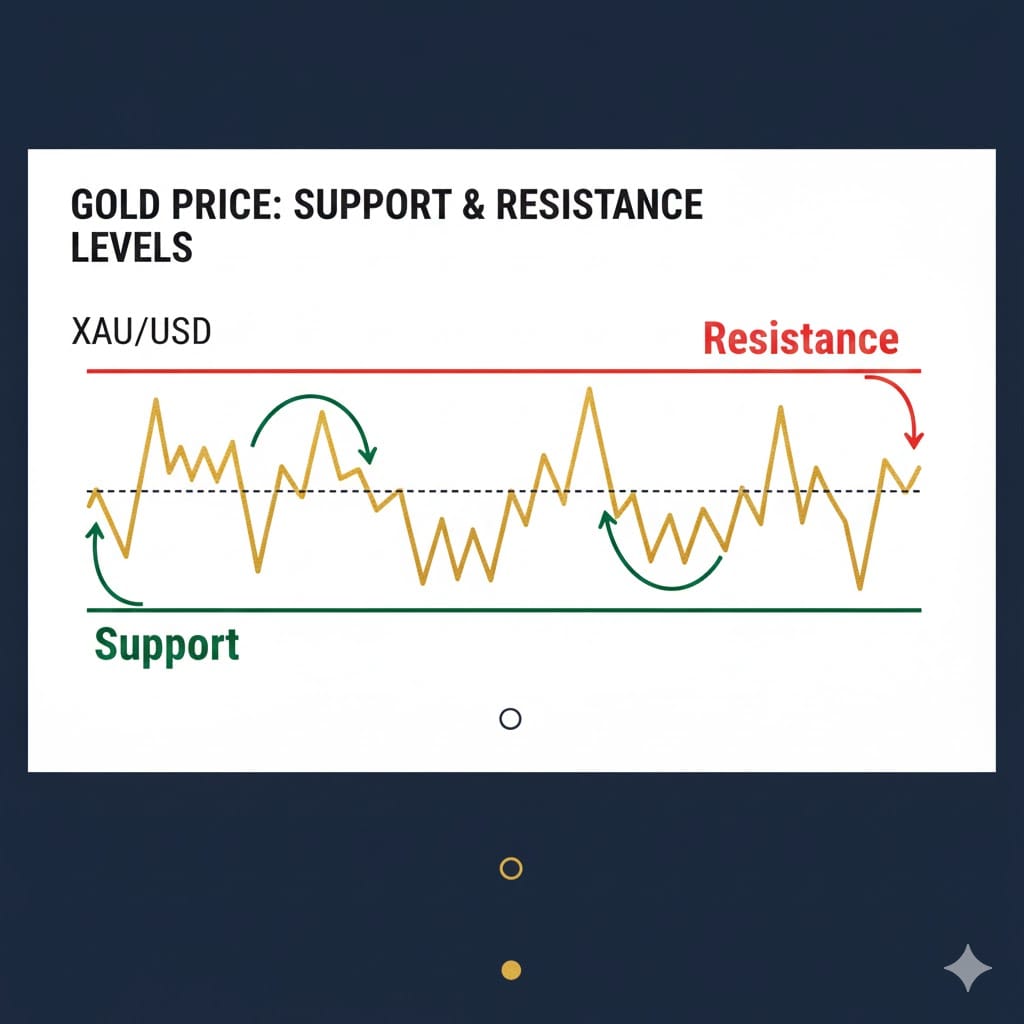 GOLD PRICE: SUPPORT & RESISTANCE LEVELS

XAU/USD

Resistance

Support